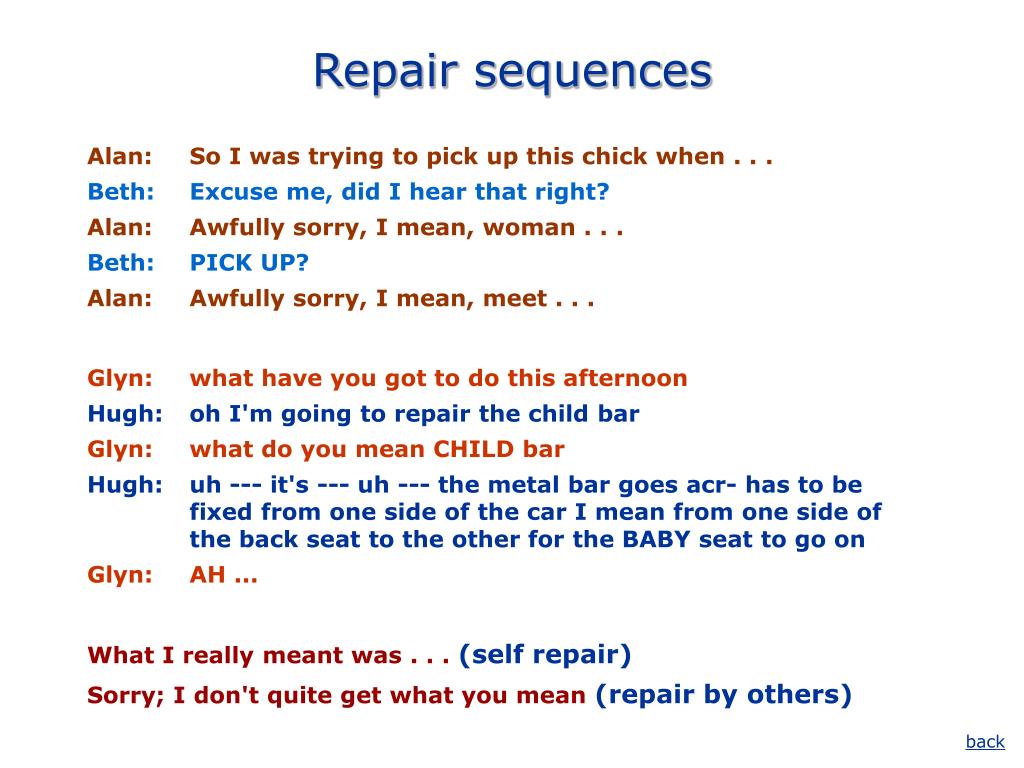 Repair sequences

Alan: So I was trying to pick up this chick when . . .
Beth: Excuse me, did I hear that right?
Alan: Awfully sorry, I mean, woman . . .
Beth: PICK UP?
Alan: Awfully sorry, I mean, meet . . .

Glyn: what have you got to do this afternoon
Hugh: oh I'm going to repair the child bar
Glyn: what do you mean CHILD bar
Hugh: uh --- it's --- uh --- the metal bar goes acr- has to be fixed from one side of the car I mean from one side of the back seat to the other for the BABY seat to go on
Glyn: AH ...

What I really meant was . . . (self repair)
Sorry; I don't quite get what you mean (repair by others)

back